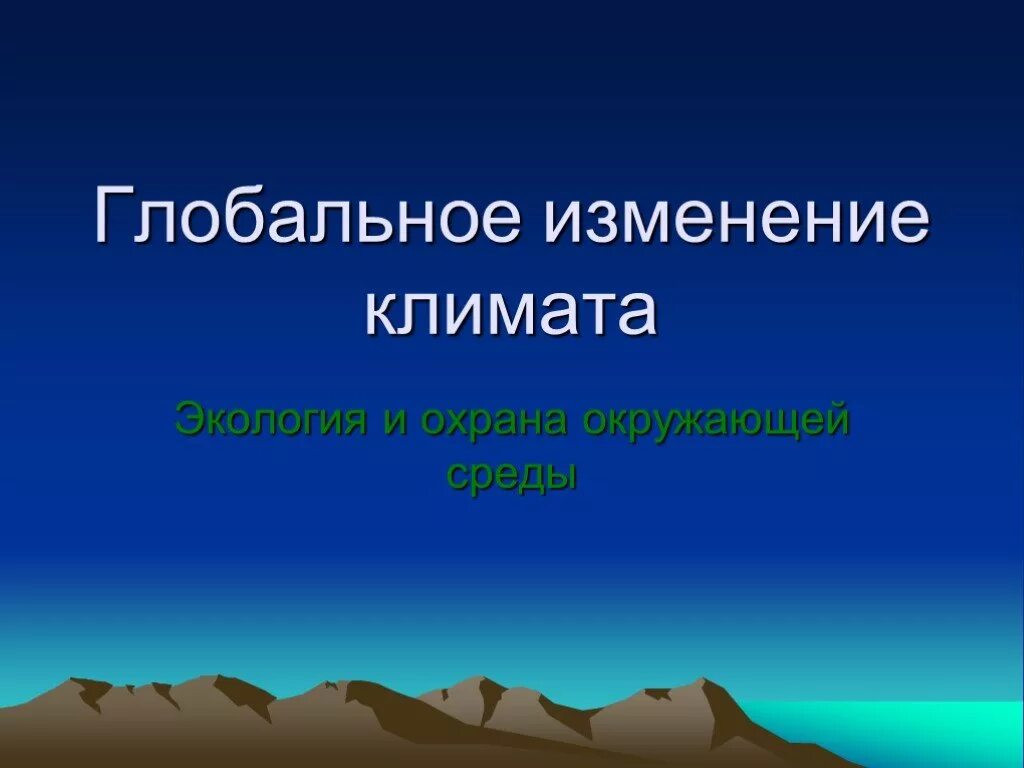 Глобальное изменение климата

Экология и охрана окружающей среды